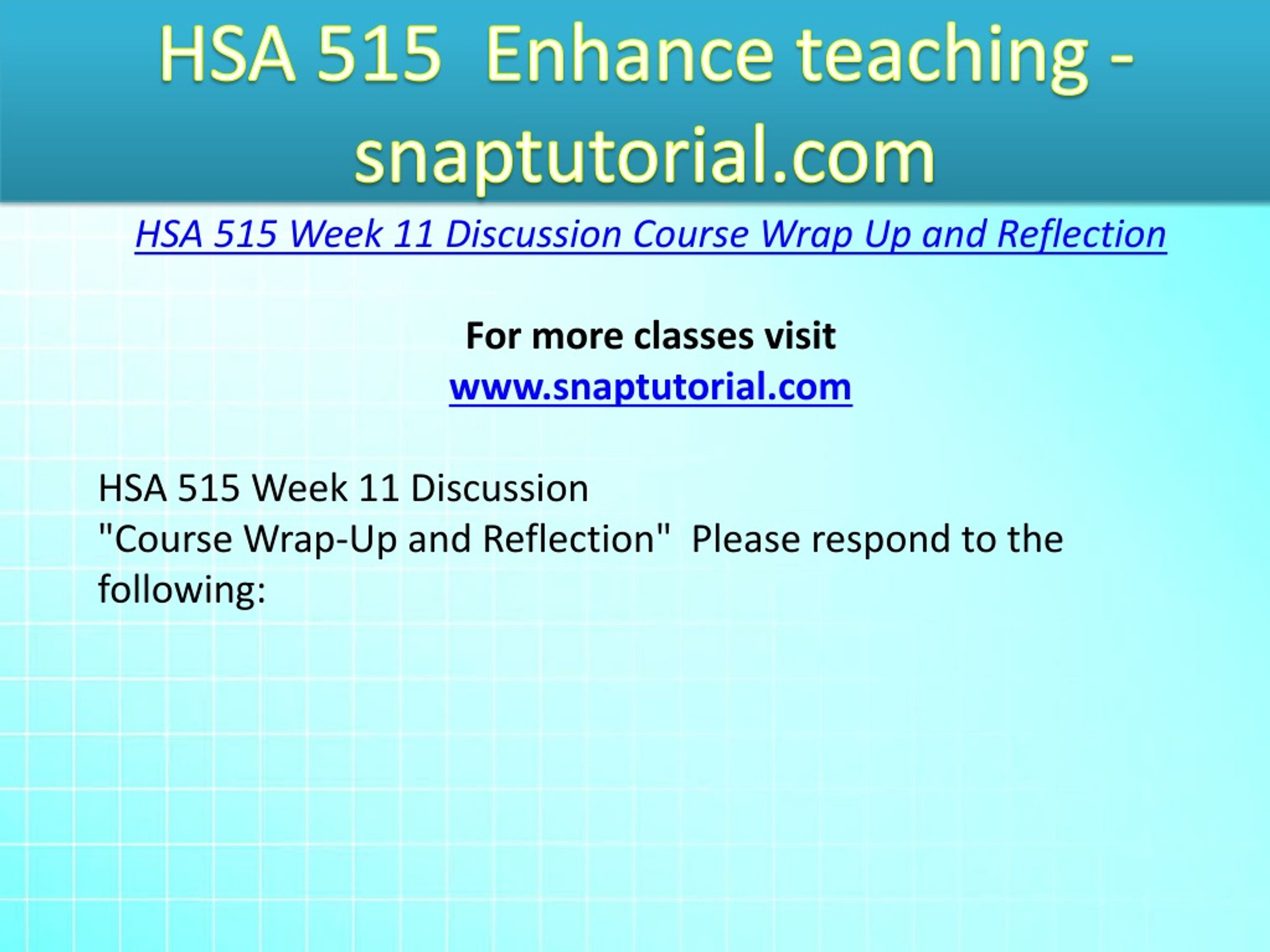 HSA 515 Enhance teaching - snaptutorial.com

HSA 515 Week 11 Discussion Course Wrap Up and Reflection

For more classes visit
www.snaptutorial.com

HSA 515 Week 11 Discussion
"Course Wrap-Up and Reflection" Please respond to the following: